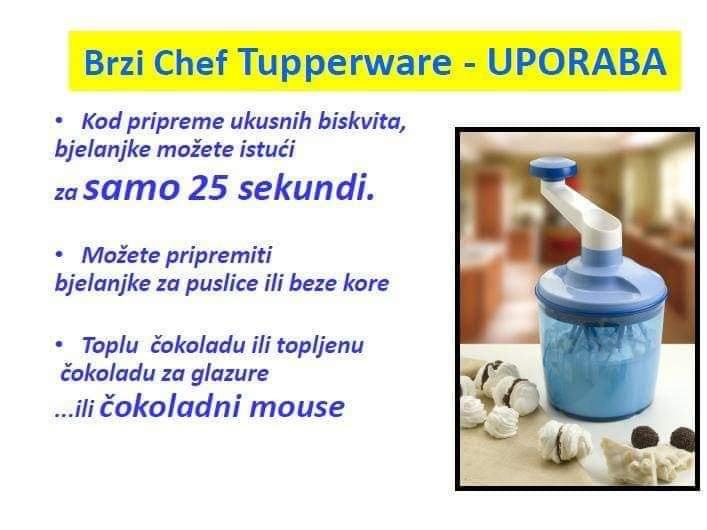 Brzi Chef Tupperware - UPORABA

• Kod pripreme ukusnih biskvita, bjelanjke možete istući za samo 25 sekundi.

• Možete pripremiti bjelanjke za puslice ili beze kore

• Toplu čokoladu ili topljenu čokoladu za glazure ...ili čokoladni mouse